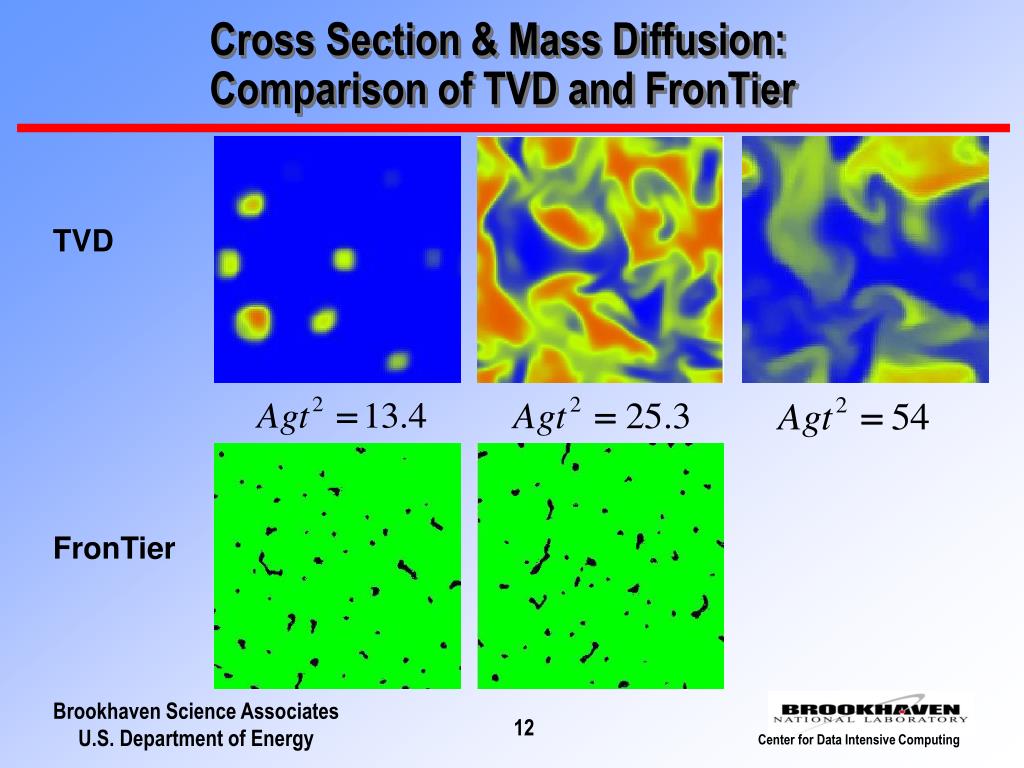 Cross Section & Mass Diffusion: Comparison of TVD and FronTier

TVD

$Agt^2 = 13.4$ $Agt^2 = 25.3$ $Agt^2 = 54$

FronTier

Brookhaven Science Associates
U.S. Department of Energy

12

BROOKHAVEN
NATIONAL LABORATORY

Center for Data Intensive Computing